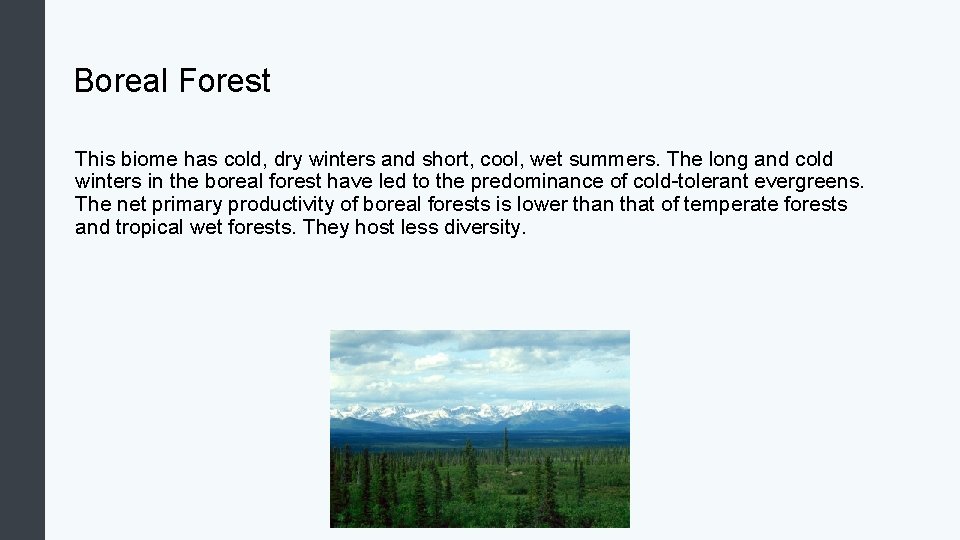 Boreal Forest

This biome has cold, dry winters and short, cool, wet summers. The long and cold winters in the boreal forest have led to the predominance of cold-tolerant evergreens. The net primary productivity of boreal forests is lower than that of temperate forests and tropical wet forests. They host less diversity.